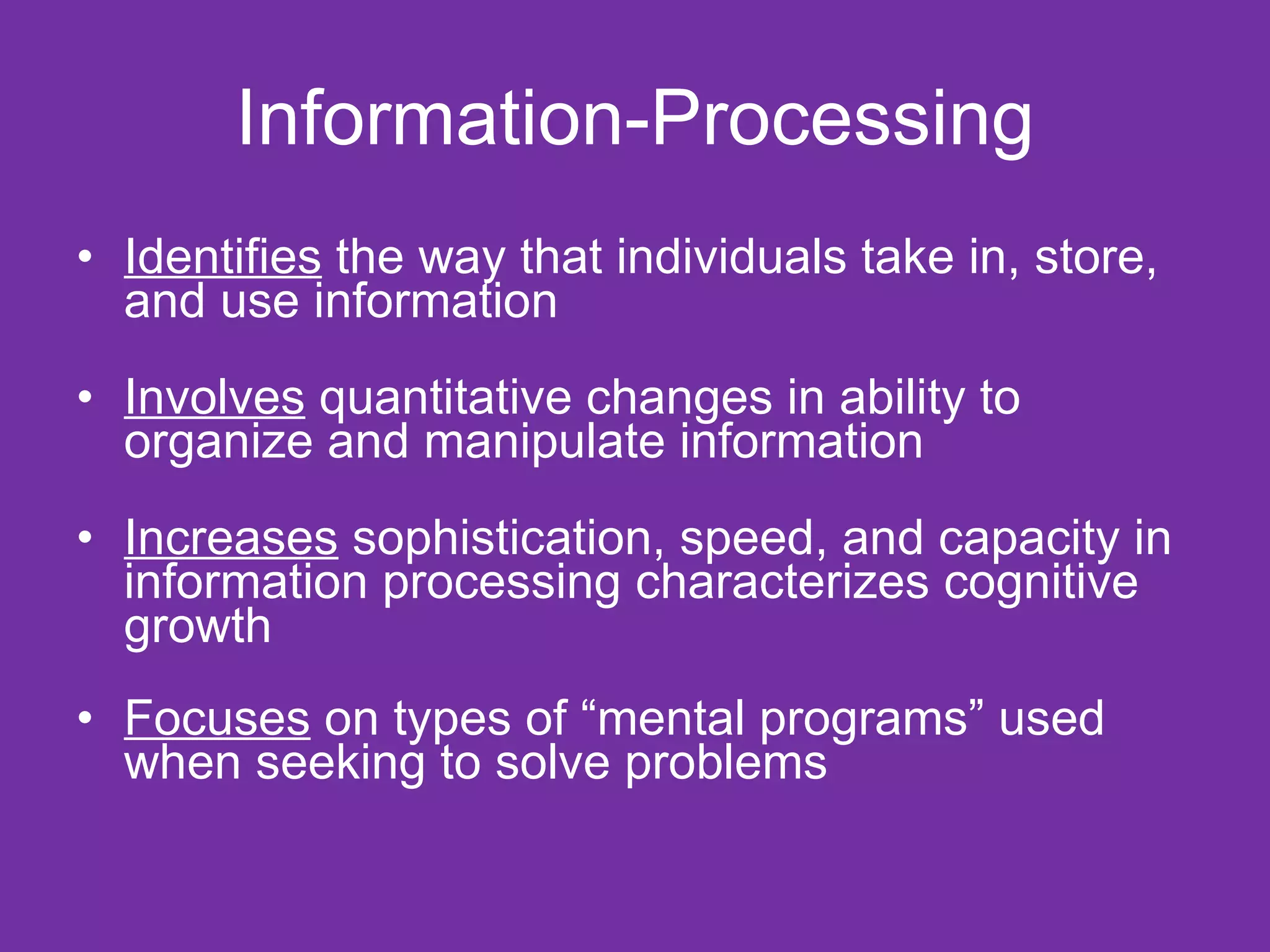 Information-Processing

• Identifies the way that individuals take in, store, and use information

• Involves quantitative changes in ability to organize and manipulate information

• Increases sophistication, speed, and capacity in information processing characterizes cognitive growth

• Focuses on types of “mental programs” used when seeking to solve problems